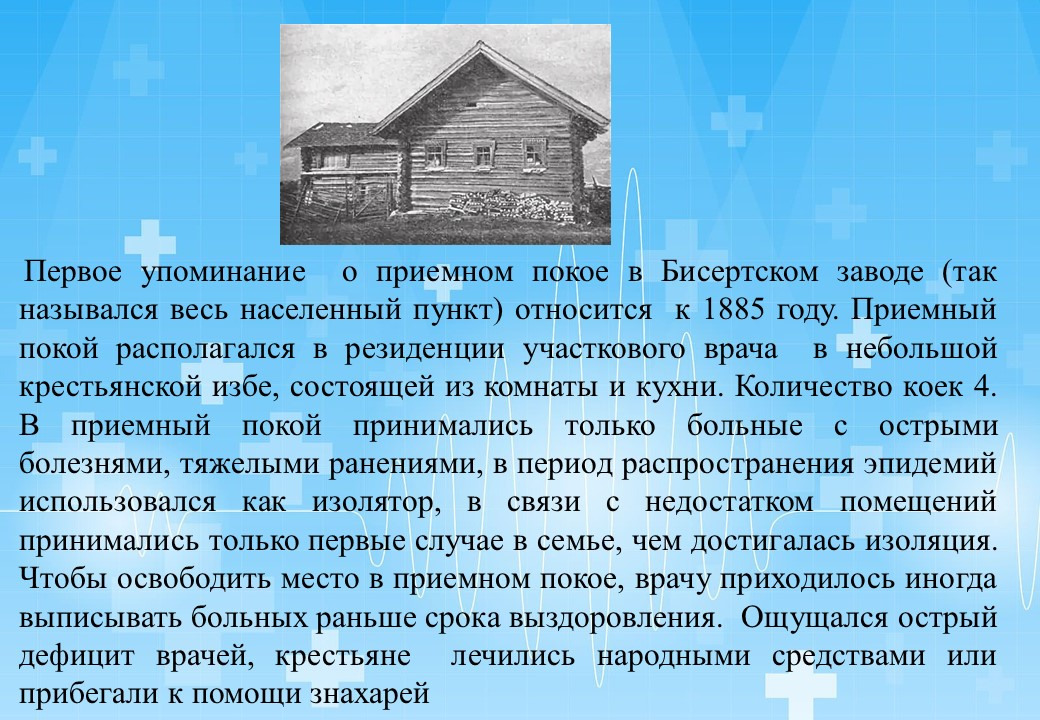 Первое упоминание о приемном покое в Бисертском заводе (так назывался весь населенный пункт) относится к 1885 году. Приемный покой располагался в резиденции участкового врача в небольшой крестьянской избе, состоящей из комнаты и кухни. Количество коек 4. В приемный покой принимались только больные с острыми болезнями, тяжелыми ранениями, в период распространения эпидемий использовался как изолятор, в связи с недостатком помещений принимались только первые случае в семье, чем достигалась изоляция. Чтобы освободить место в приемном покое, врачу приходилось иногда выписывать больных раньше срока выздоровления. Ощущался острый дефицит врачей, крестьяне лечились народными средствами или прибегали к помощи знахарей